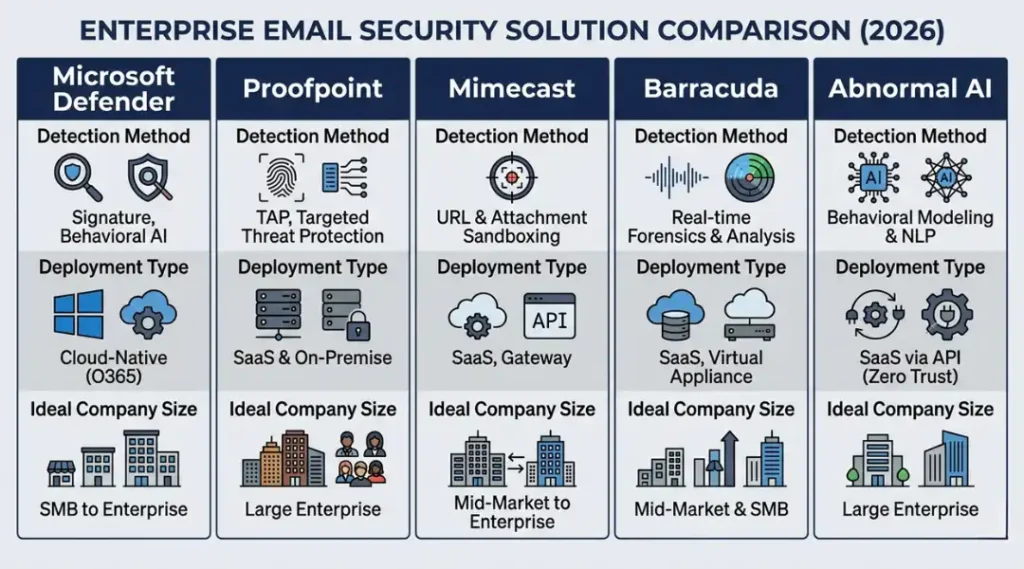 ENTERPRISE EMAIL SECURITY SOLUTION COMPARISON (2026)

Microsoft Defender

Detection Method

Signature, Behavioral AI

Deployment Type

Cloud-Native (O365)

Ideal Company Size

SMB to Enterprise

Proofpoint

Detection Method

TAP, Targeted Threat Protection

Deployment Type

SaaS & On-Premise

Ideal Company Size

Large Enterprise

Mimecast

Detection Method

URL & Attachment Sandboxing

Deployment Type

API

SaaS, Gateway

Ideal Company Size

Mid-Market to Enterprise

Barracuda

Detection Method

Real-time Forensics & Analysis

Deployment Type

SaaS, Virtual Appliance

Ideal Company Size

Mid-Market & SMB

Abnormal AI

Detection Method

AI

AI

Behavioral Modeling & NLP

Deployment Type

SaaS via API (Zero Trust)

Ideal Company Size

Large Enterprise